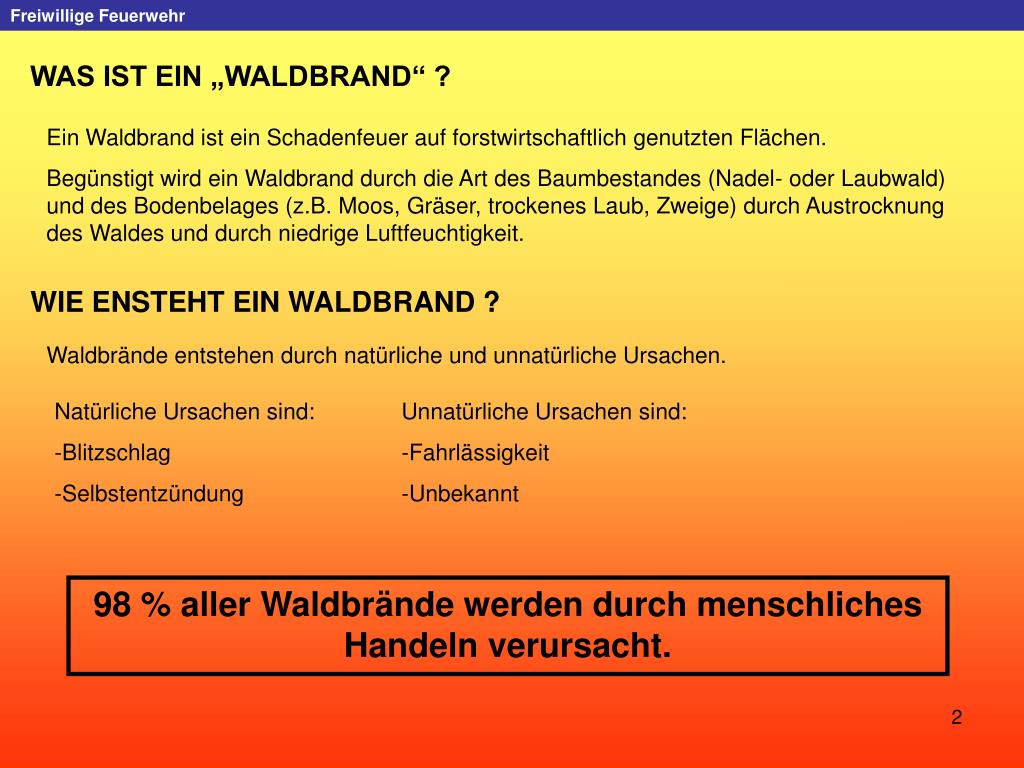 Freiwillige Feuerwehr

WAS IST EIN „WALDBRAND“ ?

Ein Waldbrand ist ein Schadenfeuer auf forstwirtschaftlich genutzten Flächen.

Begünstigt wird ein Waldbrand durch die Art des Baumbestandes (Nadel- oder Laubwald) und des Bodenbelages (z.B. Moos, Gräser, trockenes Laub, Zweige) durch Austrocknung des Waldes und durch niedrige Luftfeuchtigkeit.

WIE ENSTEHT EIN WALDBRAND ?

Waldbrände entstehen durch natürliche und unnatürliche Ursachen.

Natürliche Ursachen sind:

-Blitzschlag

-Selbstentzündung

Unnatürliche Ursachen sind:

-Fahrlässigkeit

-Unbekannt

98 % aller Waldbrände werden durch menschliches Handeln verursacht.

2